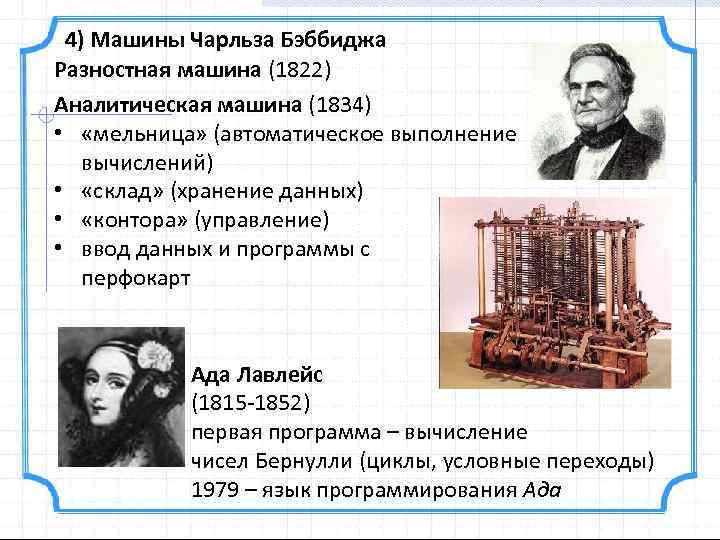 4) Машины Чарльза Бэббиджа
Разностная машина (1822)
Аналитическая машина (1834)
• «мельница» (автоматическое выполнение вычислений)
• «склад» (хранение данных)
• «контора» (управление)
• ввод данных и программы с перфокарт

Ада Лавлейс
(1815-1852)
первая программа – вычисление чисел Бернулли (циклы, условные переходы)
1979 – язык программирования Ада